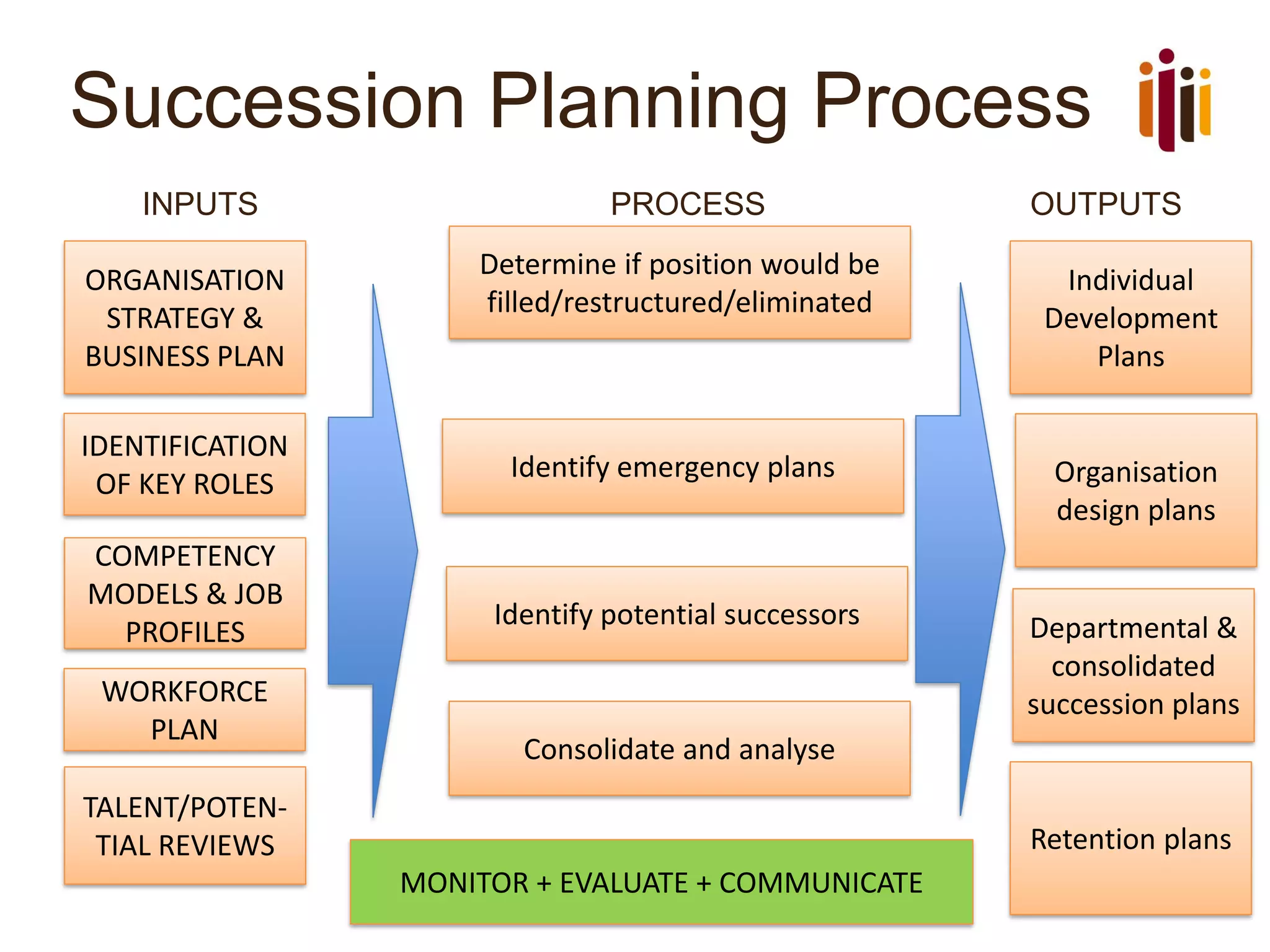 Succession Planning Process

INPUTS

ORGANISATION STRATEGY & BUSINESS PLAN

IDENTIFICATION OF KEY ROLES

COMPETENCY MODELS & JOB PROFILES

WORKFORCE PLAN

TALENT/POTENTIAL REVIEWS

PROCESS

Determine if position would be filled/restructured/eliminated

Identify emergency plans

Identify potential successors

Consolidate and analyse

MONITOR + EVALUATE + COMMUNICATE

OUTPUTS

Individual Development Plans

Organisation design plans

Departmental & consolidated succession plans

Retention plans